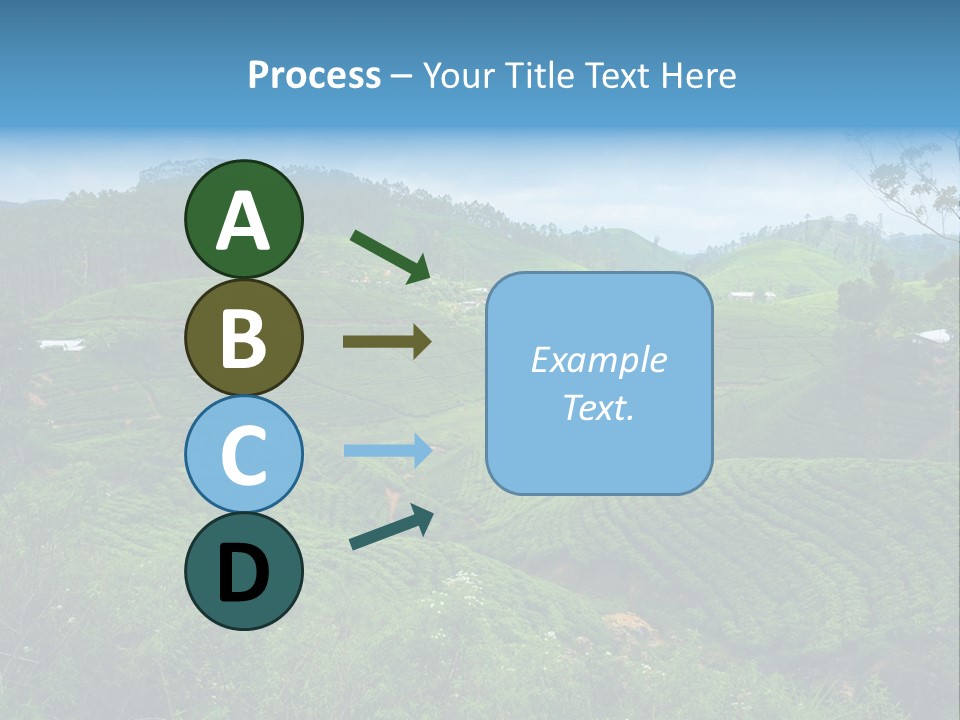 Process – Your Title Text Here

A

B

C

D

Example Text.